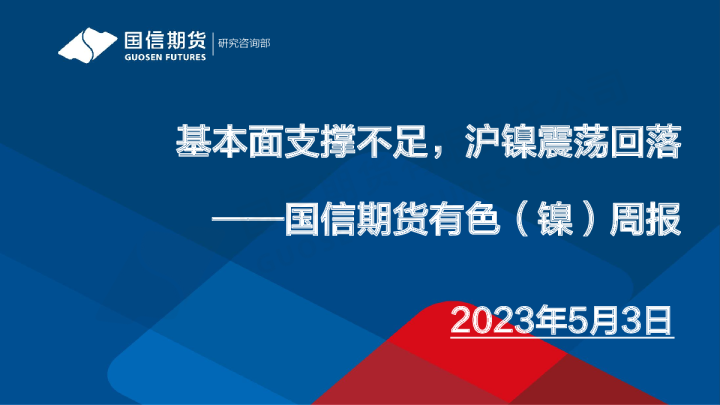 国信期货
GUOSEN FUTURES
研究咨询部

基本面支撑不足，沪镍震荡回落

——国信期货有色（镍）周报

2023年5月3日